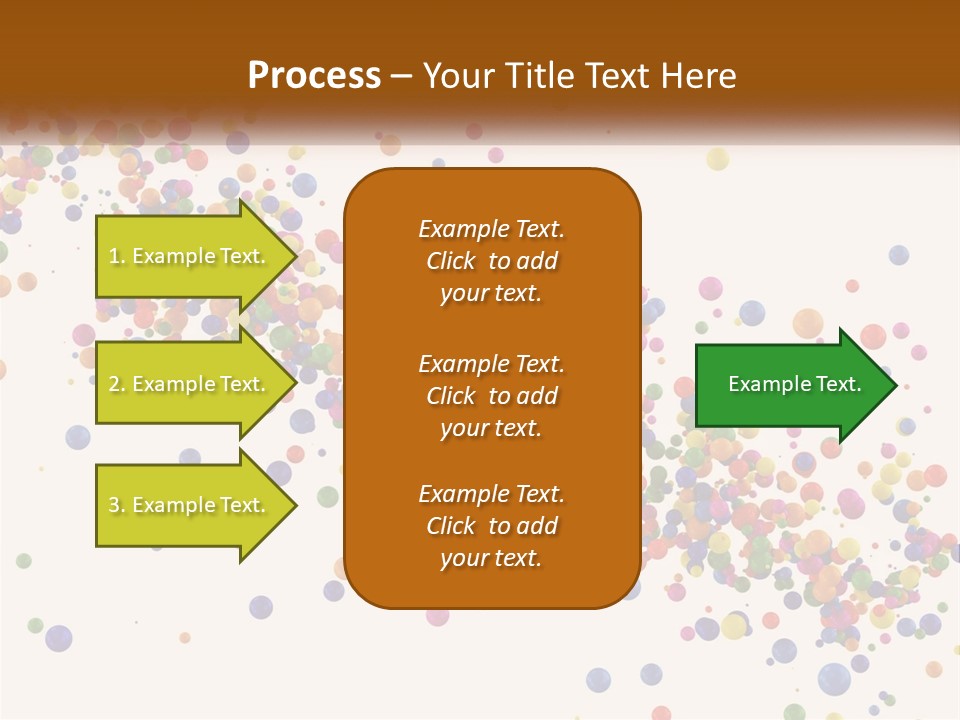 Process – Your Title Text Here

1. Example Text.

2. Example Text.

3. Example Text.

Example Text. Click to add your text.

Example Text. Click to add your text.

Example Text. Click to add your text.

Example Text.